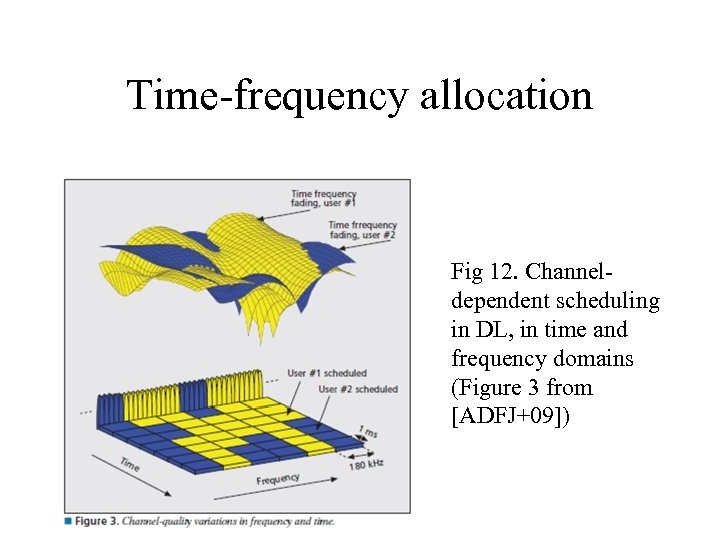 Time-frequency allocation

Time frequency fading, user #1

Time frrequency fading, user #2

User #1 scheduled

User #2 scheduled

1 ms

180 kHz

Time

Frequency

Figure 3. Channel-quality variations in frequency and time.

Fig 12. Channel-dependent scheduling in DL, in time and frequency domains (Figure 3 from [ADFJ+09])